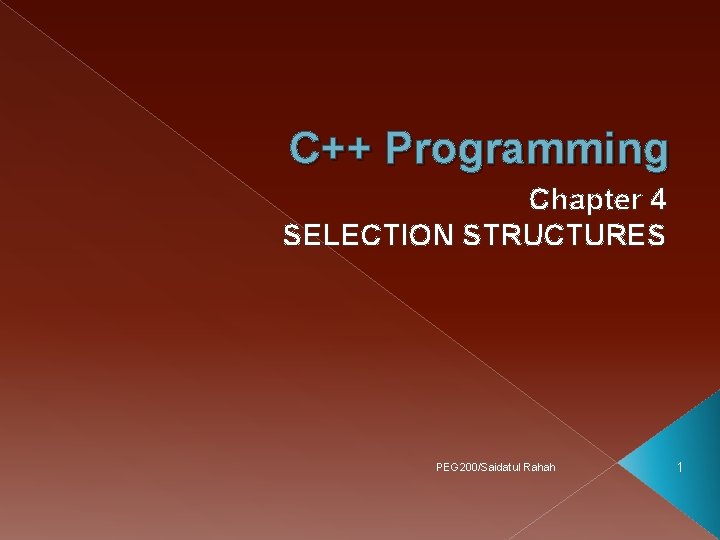 C++ Programming

Chapter 4
SELECTION STRUCTURES

PEG200/Saidatul Rahah

1